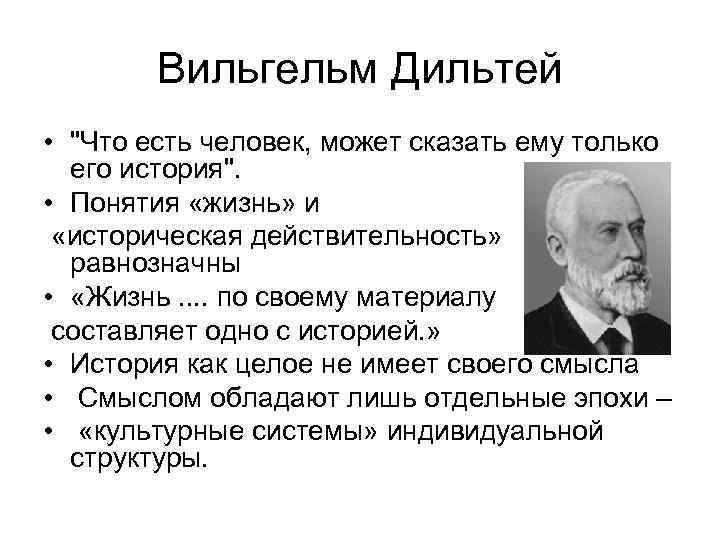 Вильгельм Дильтей

• "Что есть человек, может сказать ему только его история".
• Понятия «жизнь» и «историческая действительность» равнозначны
• «Жизнь .... по своему материалу составляет одно с историей.»
• История как целое не имеет своего смысла
• Смыслом обладают лишь отдельные эпохи –
• «культурные системы» индивидуальной структуры.